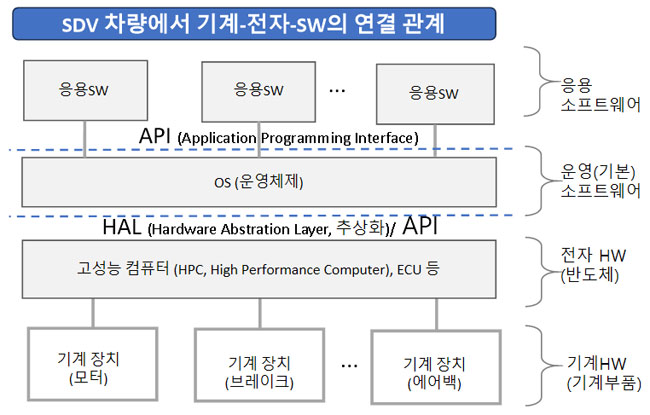 SDV 차량에서 기계-전자-SW의 연결 관계

응용SW

응용SW

…

응용SW

응용 소프트웨어

API (Application Programming Interface)

OS (운영체제)

운영(기본) 소프트웨어

HAL (Hardware Abstration Layer, 추상화)/ API

고성능 컴퓨터 (HPC, High Performance Computer), ECU 등

전자 HW (반도체)

기계 장치 (모터)

기계 장치 (브레이크)

…

기계 장치 (에어백)

기계HW (기계부품)